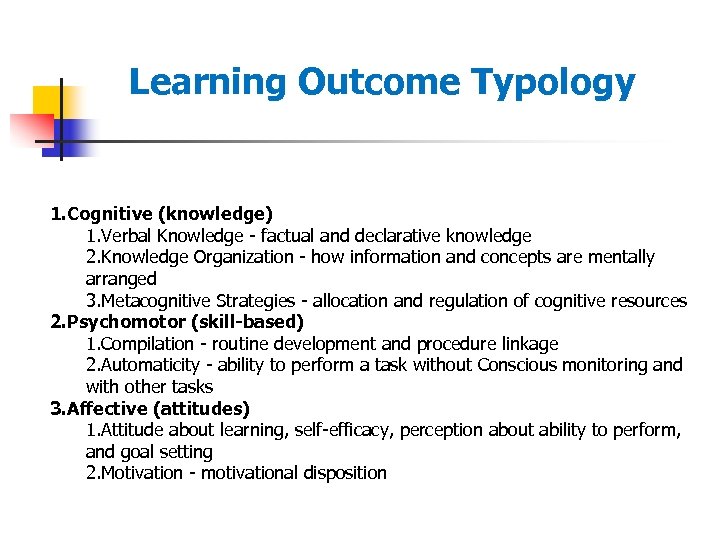 Learning Outcome Typology

1.Cognitive (knowledge)
1.Verbal Knowledge - factual and declarative knowledge
2.Knowledge Organization - how information and concepts are mentally arranged
3.Metacognitive Strategies - allocation and regulation of cognitive resources
2.Psychomotor (skill-based)
1.Compilation - routine development and procedure linkage
2.Automaticity - ability to perform a task without Conscious monitoring and with other tasks
3.Affective (attitudes)
1.Attitude about learning, self-efficacy, perception about ability to perform, and goal setting
2.Motivation - motivational disposition